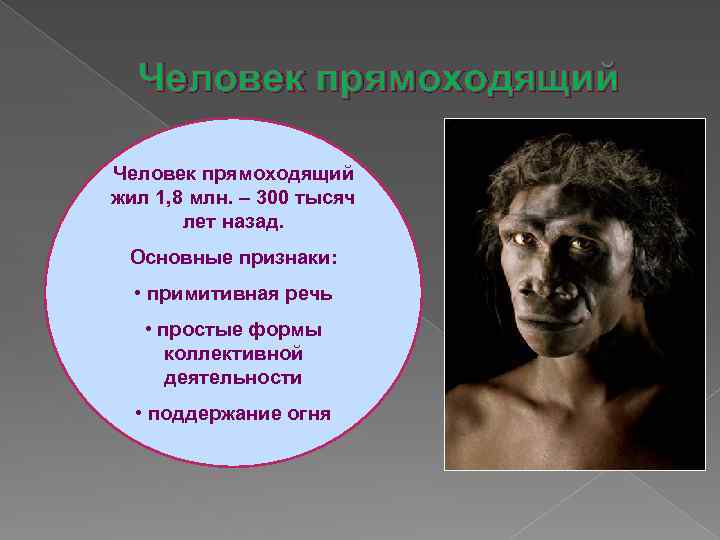 Человек прямоходящий

Человек прямоходящий жил 1,8 млн. – 300 тысяч лет назад.

Основные признаки:

• примитивная речь

• простые формы коллективной деятельности

• поддержание огня